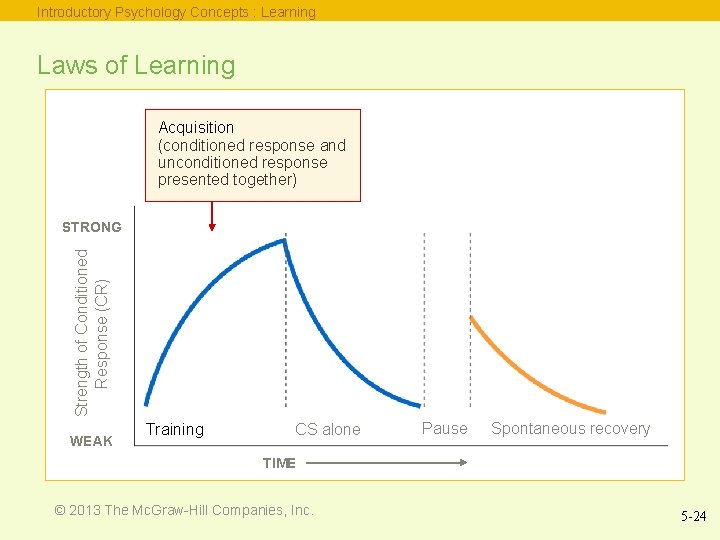 Introductory Psychology Concepts : Learning

Laws of Learning

Acquisition
(conditioned response and unconditioned response presented together)

STRONG

Strength of Conditioned Response (CR)

WEAK

Training

CS alone

Pause

Spontaneous recovery

TIME

© 2013 The McGraw-Hill Companies, Inc.

5-24